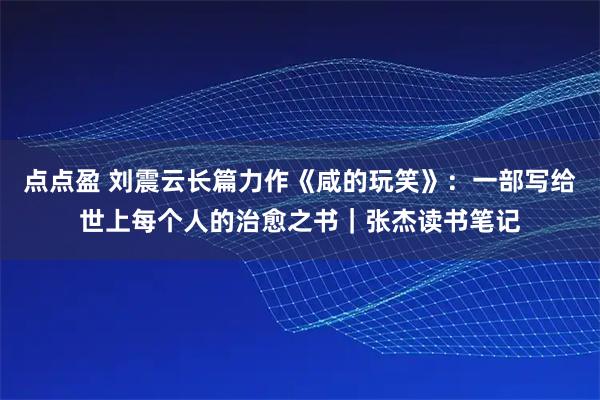 点点盈 刘震云长篇力作《咸的玩笑》：一部写给世上每个人的治愈之书｜张杰读书笔记